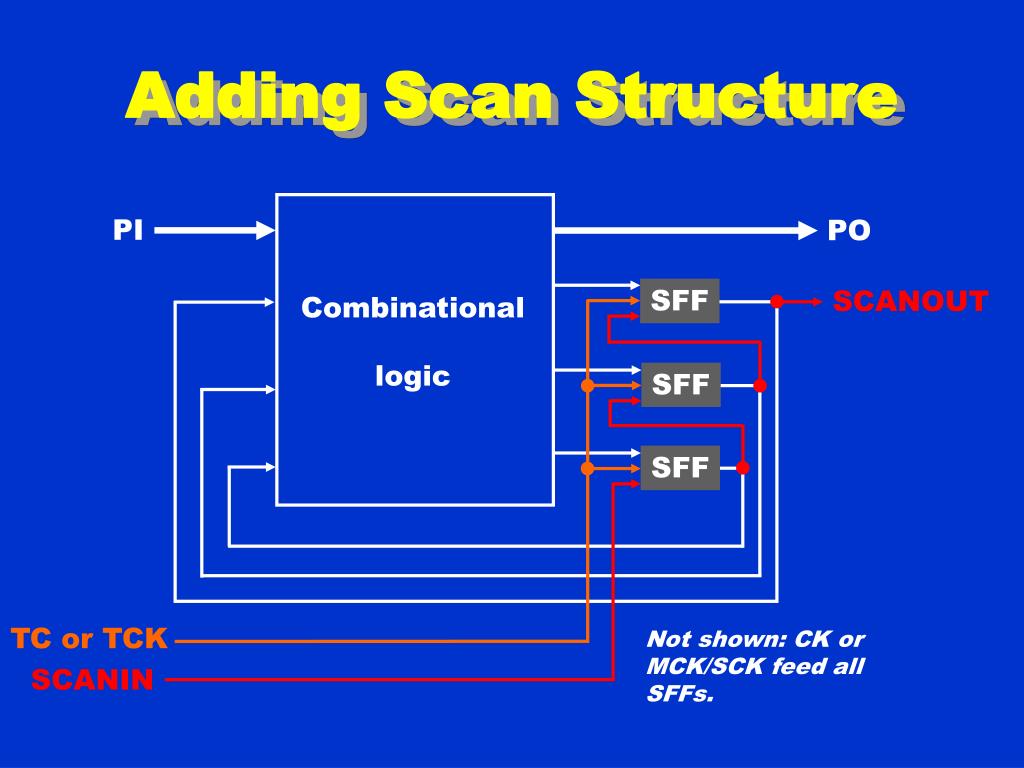 Adding Scan Structure

PI

PO

Combinational

logic

SFF

SFF

SFF

SCANOUT

TC or TCK

SCANIN

Not shown: CK or MCK/SCK feed all SFFs.